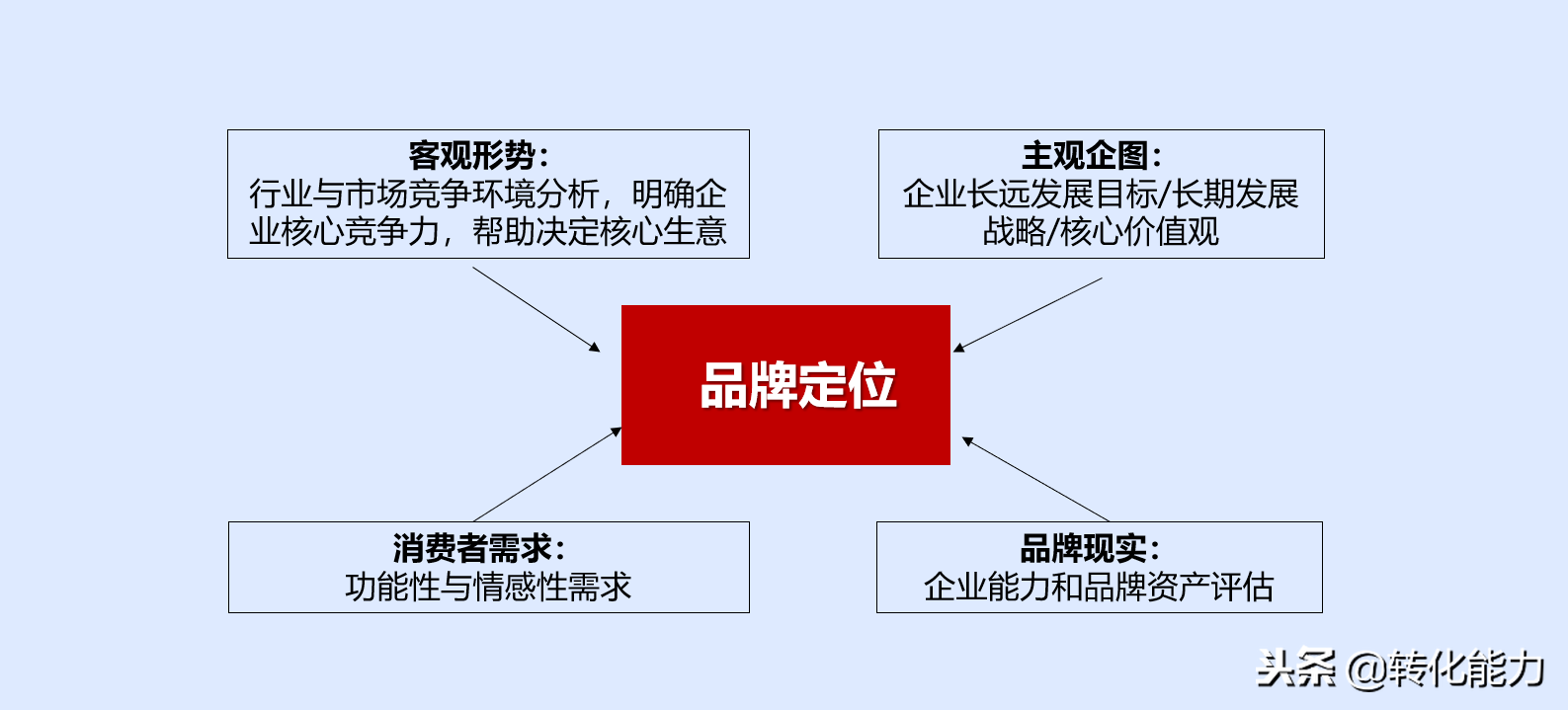 客观形势：
行业与市场竞争环境分析，明确企业核心竞争力，帮助决定核心生意

主观企图：
企业长远发展目标/长期发展战略/核心价值观

品牌定位

消费者需求：
功能性与情感性需求

品牌现实：
企业能力和品牌资产评估

头条 @转化能力